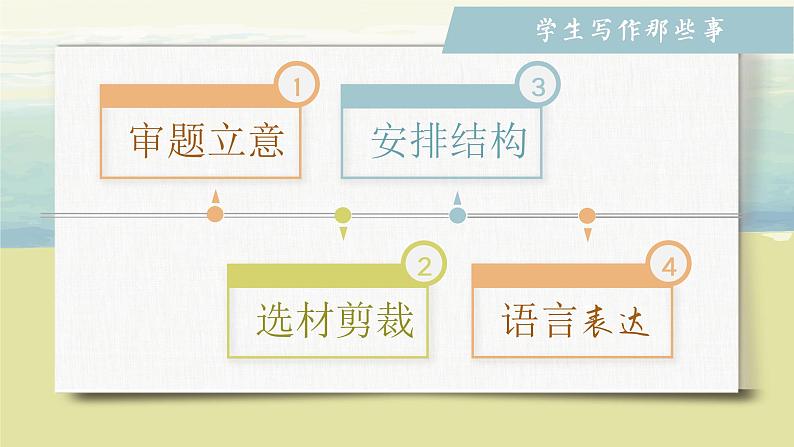 学生写作那些事

1
审题立意

3
安排结构

2
选材剪裁

4
语言表达